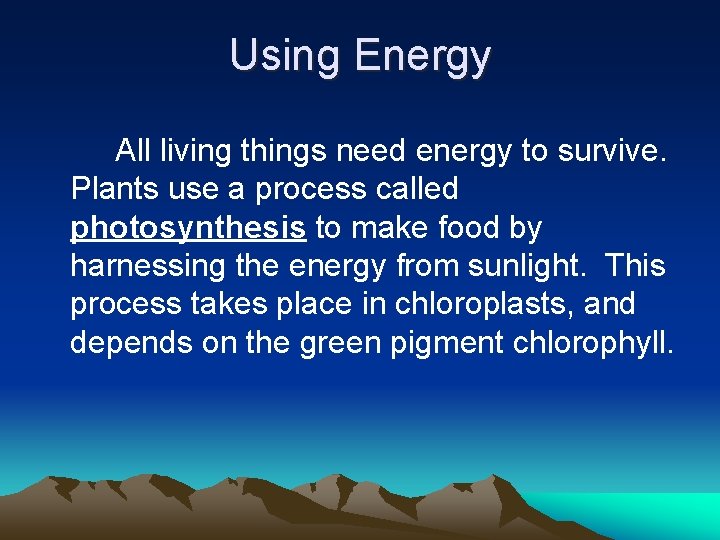 Using Energy

All living things need energy to survive. Plants use a process called photosynthesis to make food by harnessing the energy from sunlight. This process takes place in chloroplasts, and depends on the green pigment chlorophyll.